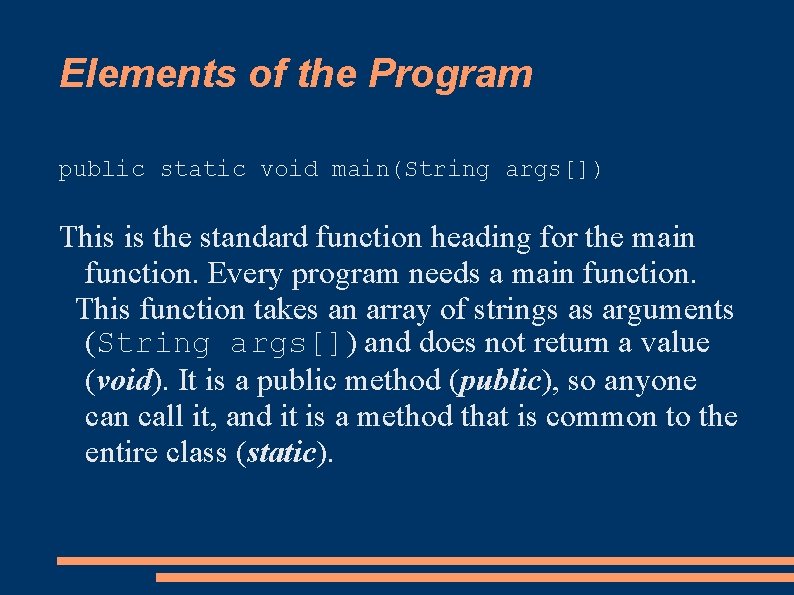 Elements of the Program

public static void main(String args[])

This is the standard function heading for the main function. Every program needs a main function. This function takes an array of strings as arguments (String args[]) and does not return a value (void). It is a public method (public), so anyone can call it, and it is a method that is common to the entire class (static).